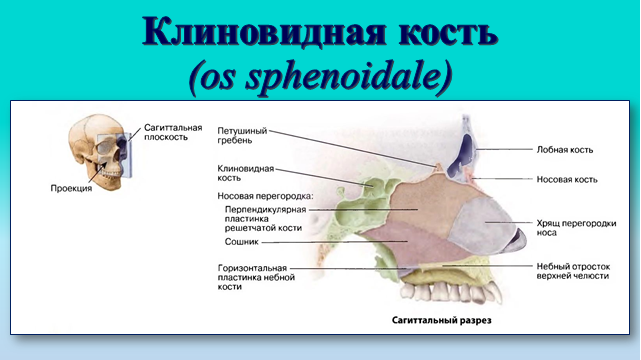 Клиновидная кость
(os sphenoidale)

Сагиттальная плоскость

Проекция

Петушиный гребень

Клиновидная кость

Носовая перегородка:

Перпендикулярная пластинка решетчатой кости

Сошник

Горизонтальная пластинка небной кости

Лобная кость

Носовая кость

Хрящ перегородки носа

Небный отросток верхней челюсти

Сагиттальный разрез